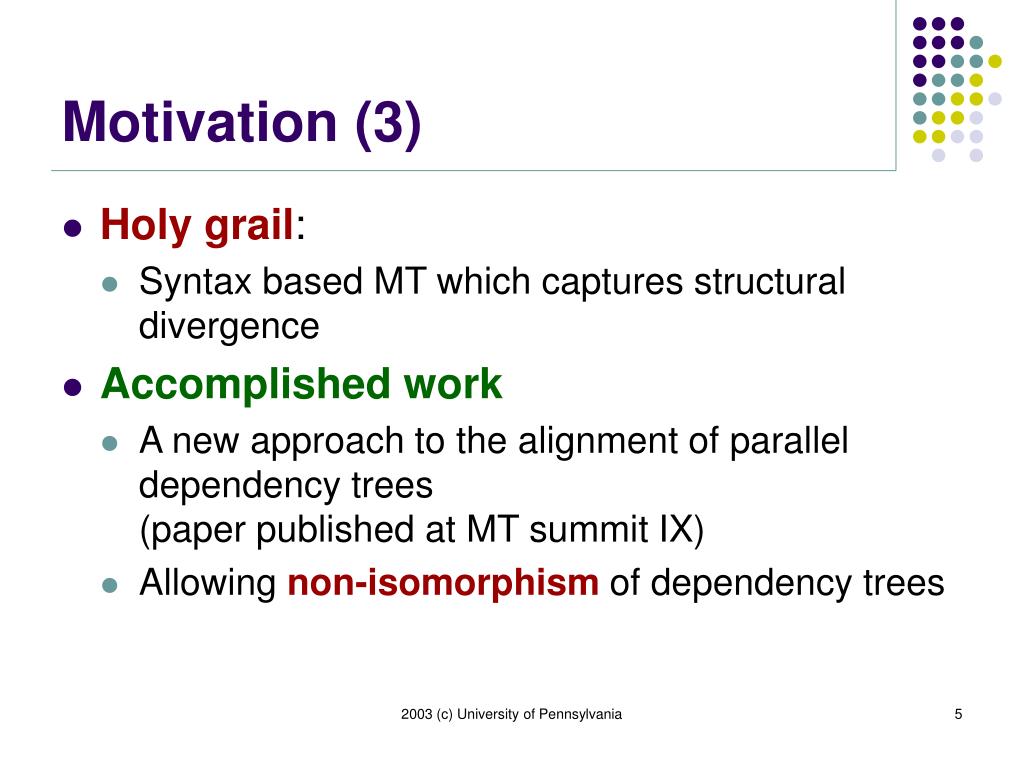 Motivation (3)

Holy grail:
Syntax based MT which captures structural divergence

Accomplished work
A new approach to the alignment of parallel dependency trees
(paper published at MT summit IX)
Allowing non-isomorphism of dependency trees

2003 (c) University of Pennsylvania

5